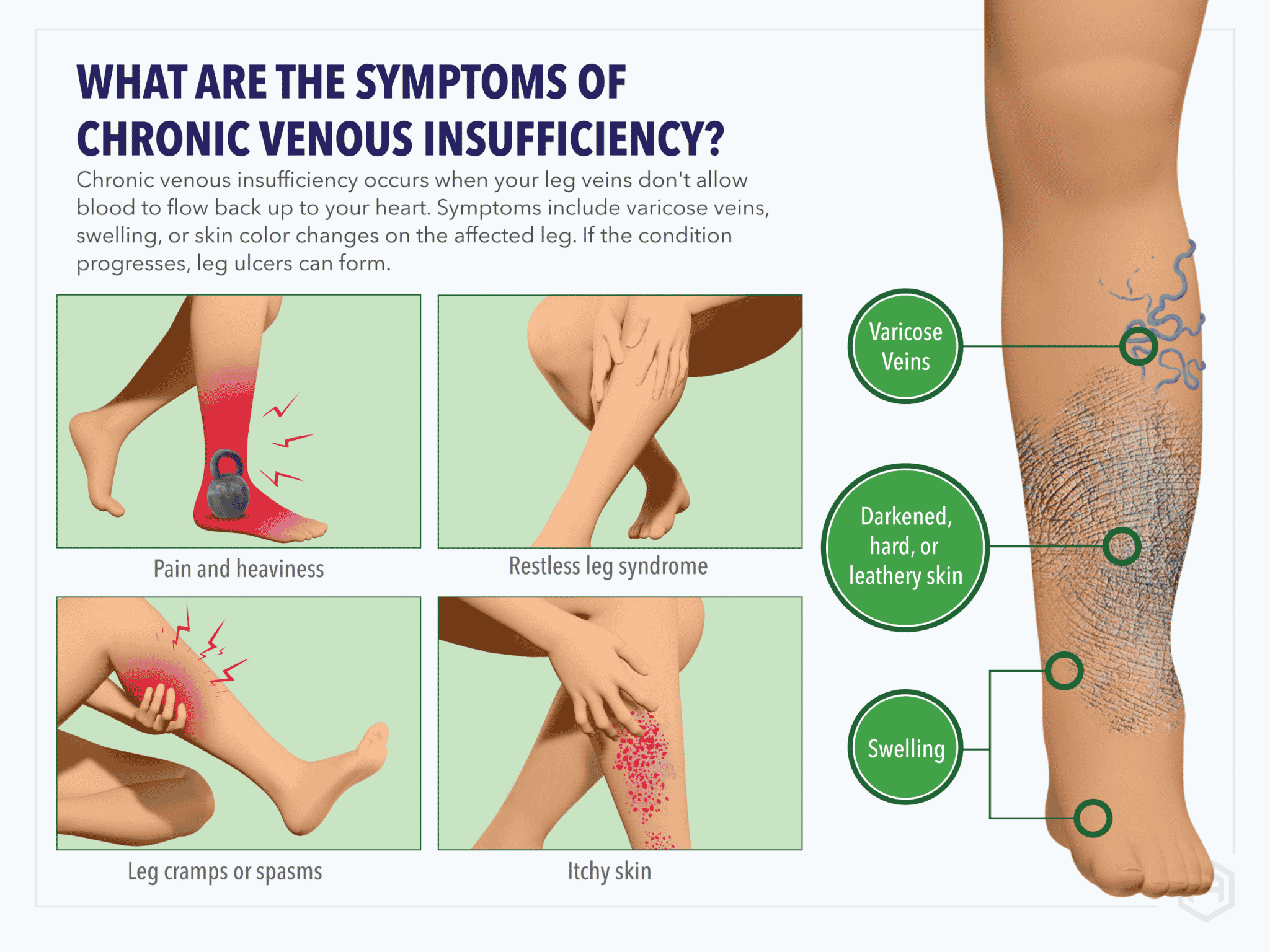 WHAT ARE THE SYMPTOMS OF CHRONIC VENOUS INSUFFICIENCY?

Chronic venous insufficiency occurs when your leg veins don't allow blood to flow back up to your heart. Symptoms include varicose veins, swelling, or skin color changes on the affected leg. If the condition progresses, leg ulcers can form.

Pain and heaviness

Restless leg syndrome

Leg cramps or spasms

Itchy skin

Varicose Veins

Darkened, hard, or leathery skin

Swelling